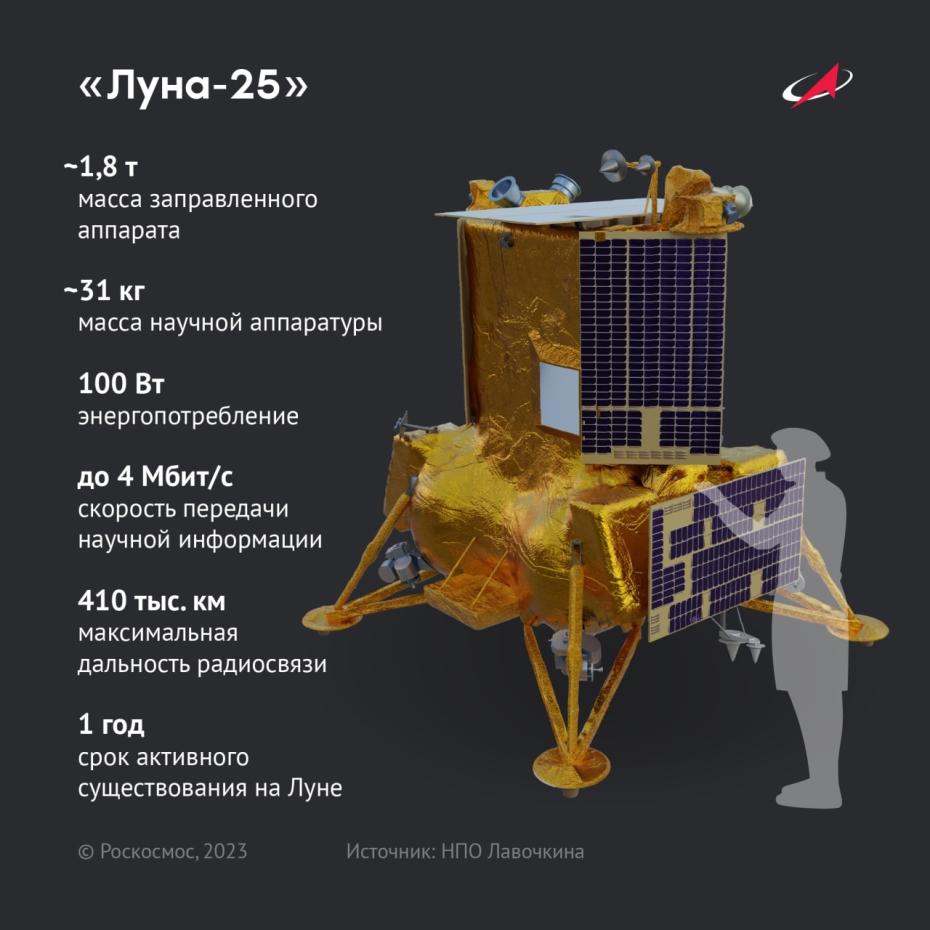 «Луна-25»

~1,8 т
масса заправленного аппарата

~31 кг
масса научной аппаратуры

100 Вт
энергопотребление

до 4 Мбит/с
скорость передачи научной информации

410 тыс. км
максимальная дальность радиосвязи

1 год
срок активного существования на Луне

© Роскосмос, 2023

Источник: НПО Лавочкина